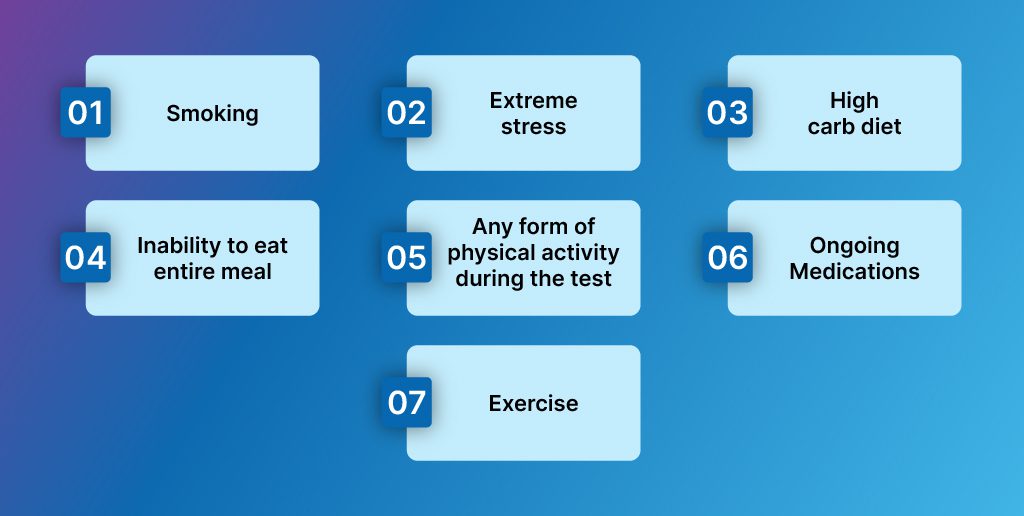 01 Smoking

02 Extreme stress

03 High carb diet

04 Inability to eat entire meal

05 Any form of physical activity during the test

06 Ongoing Medications

07 Exercise